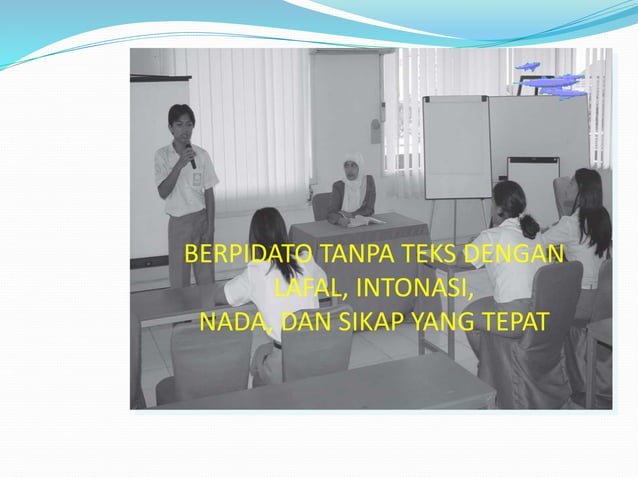 BERPIDATO TANPA TEKS DENGAN LAFAL, INTONASI, NADA, DAN SIKAP YANG TEPAT